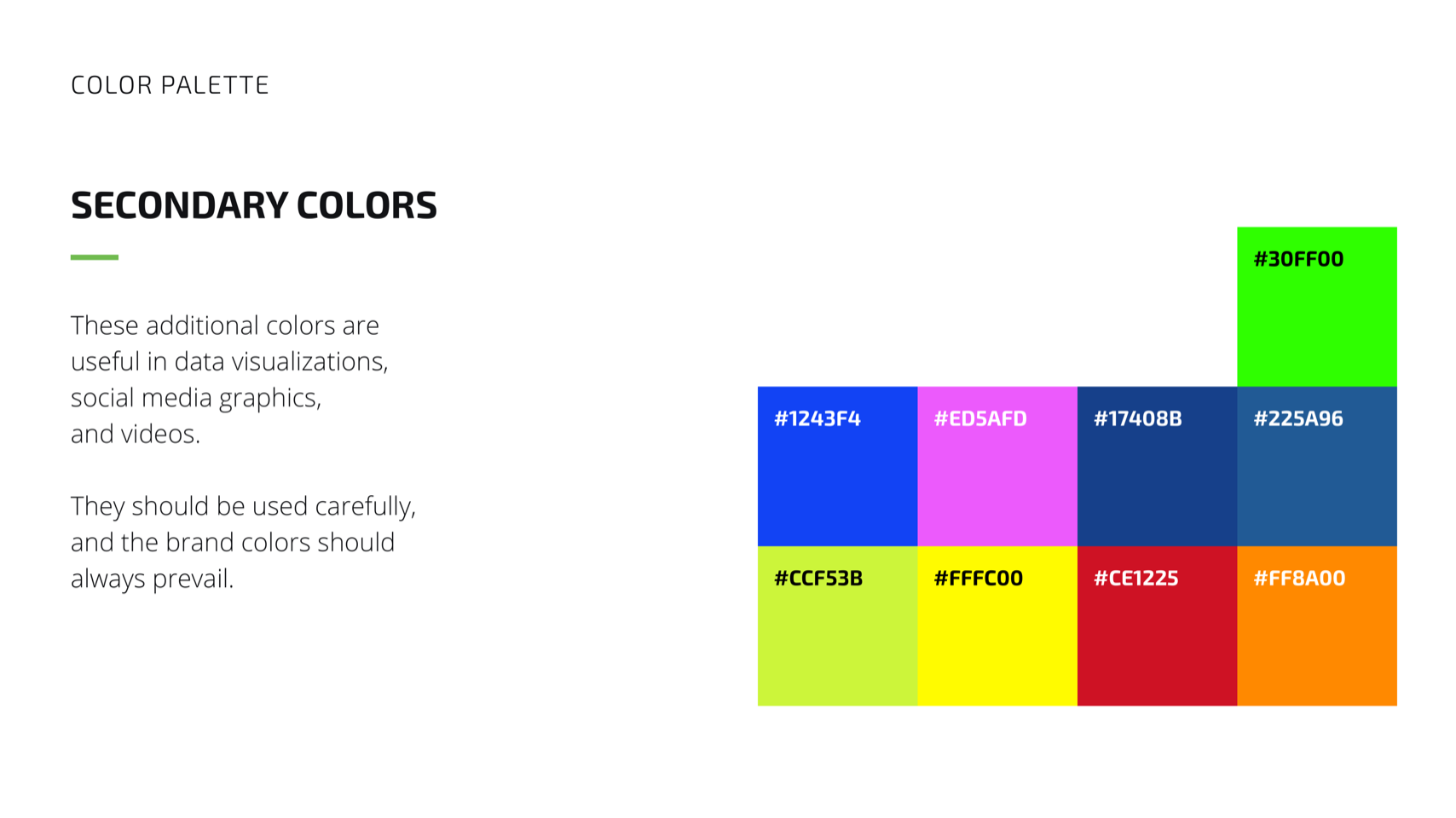 COLOR PALETTE

SECONDARY COLORS

These additional colors are useful in data visualizations, social media graphics, and videos.

They should be used carefully, and the brand colors should always prevail.

#30FF00

#1243F4

#ED5AFD

#17408B

#225A96

#CCF53B

#FFFC00

#CE1225

#FF8A00